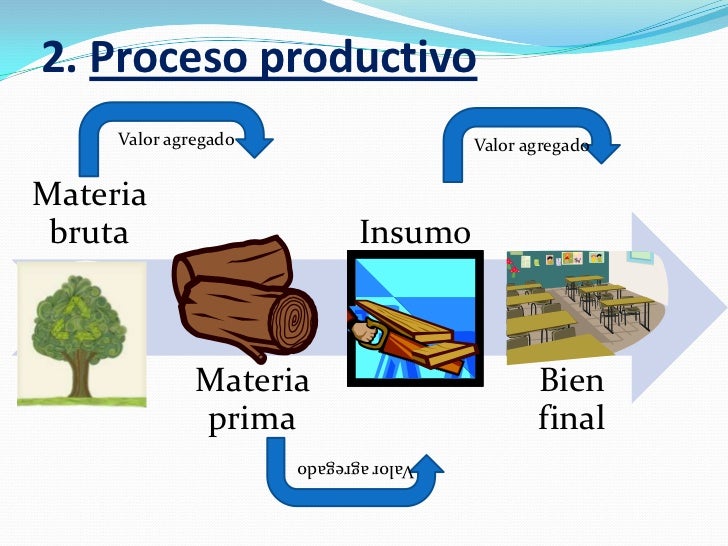 2. Proceso productivo

Valor agregado

Valor agregado

Materia bruta

Insumo

Materia prima

Bien final

Valor agregado